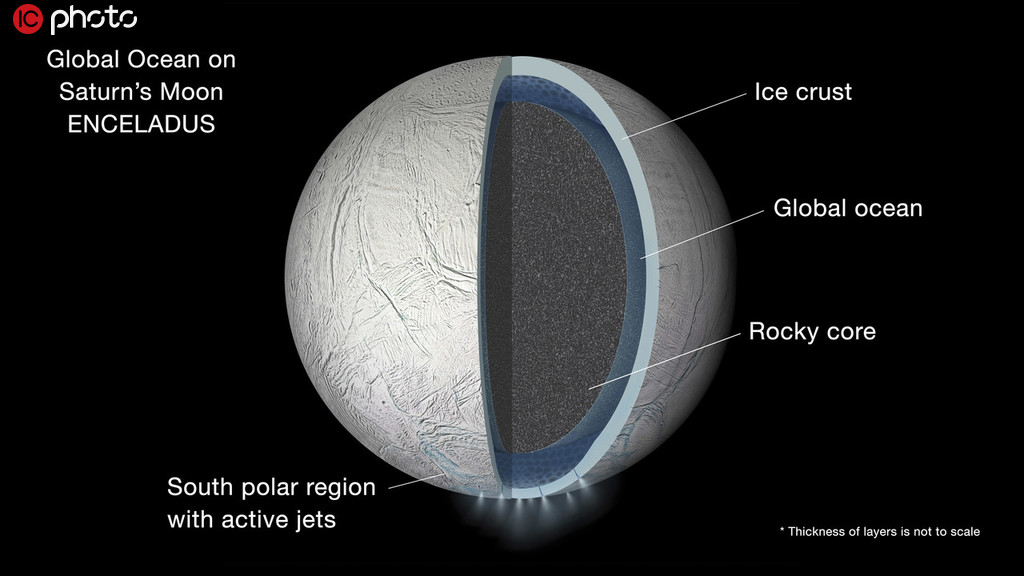 IC photo

Global Ocean on Saturn's Moon ENCELADUS

Ice crust

Global ocean

Rocky core

South polar region with active jets

* Thickness of layers is not to scale